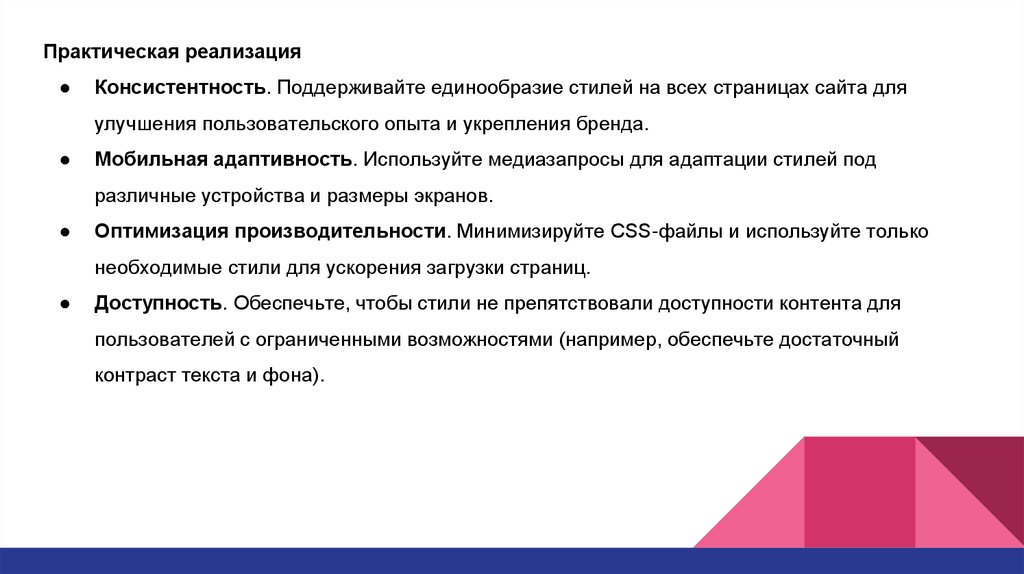 Практическая реализация

● Консистентность. Поддерживайте единообразие стилей на всех страницах сайта для улучшения пользовательского опыта и укрепления бренда.

● Мобильная адаптивность. Используйте медиазапросы для адаптации стилей под различные устройства и размеры экранов.

● Оптимизация производительности. Минимизируйте CSS-файлы и используйте только необходимые стили для ускорения загрузки страниц.

● Доступность. Обеспечьте, чтобы стили не препятствовали доступности контента для пользователей с ограниченными возможностями (например, обеспечьте достаточный контраст текста и фона).